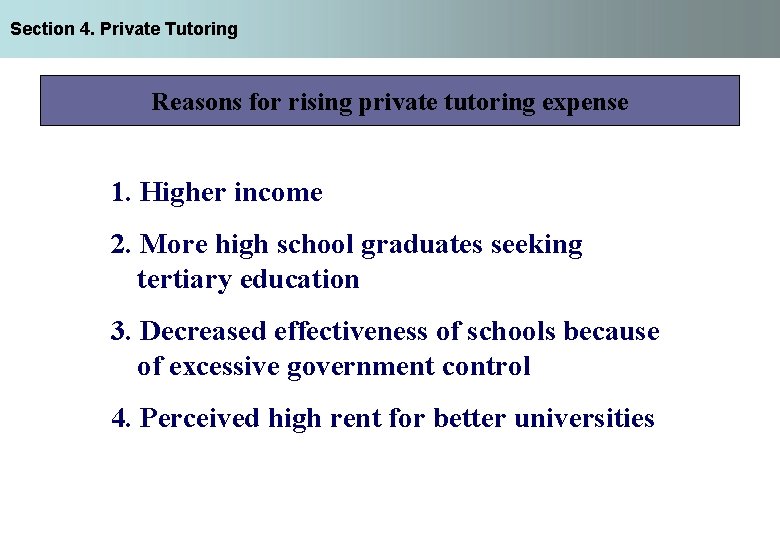 Section 4. Private Tutoring

Reasons for rising private tutoring expense

1. Higher income

2. More high school graduates seeking tertiary education

3. Decreased effectiveness of schools because of excessive government control

4. Perceived high rent for better universities